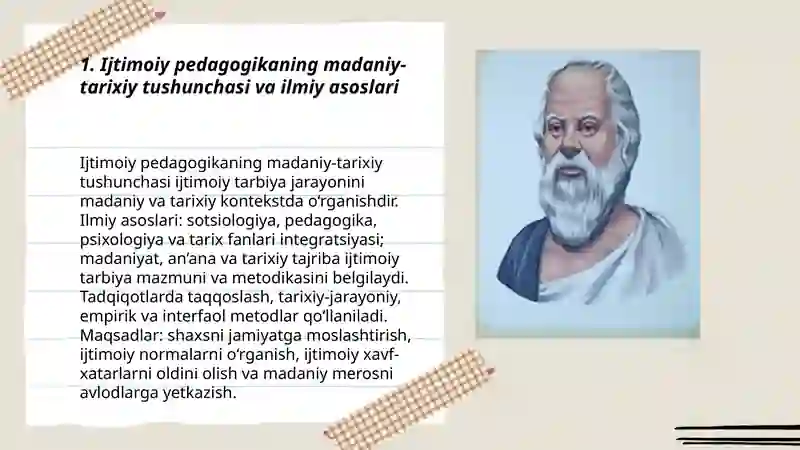 1. Ijtimoiy pedagogikaning madaniy-tarixiy tushunchasi va ilmiy asoslari

Ijtimoiy pedagogikaning madaniy-tarixiy tushunchasi ijtimoiy tarbiya jarayonini madaniy va tarixiy kontekstda o‘rganishdir. Ilmiy asoslari: sotsiologiya, pedagogika, psixologiya va tarix fanlari integratsiyasi; madaniyat, an’ana va tarixiy tajriba ijtimoiy tarbiya mazmuni va metodikasini belgilaydi. Tadqiqotlarda taqqoslash, tarixiy-jarayoniy, empirik va interfaol metodlar qo‘llaniladi. Maqsadlar: shaxsni jamiyatga moslashtirish, ijtimoiy normalarni o‘rganish, ijtimoiy xavf-xatarlarni oldini olish va madaniy merosni avlodlarga yetkazish.